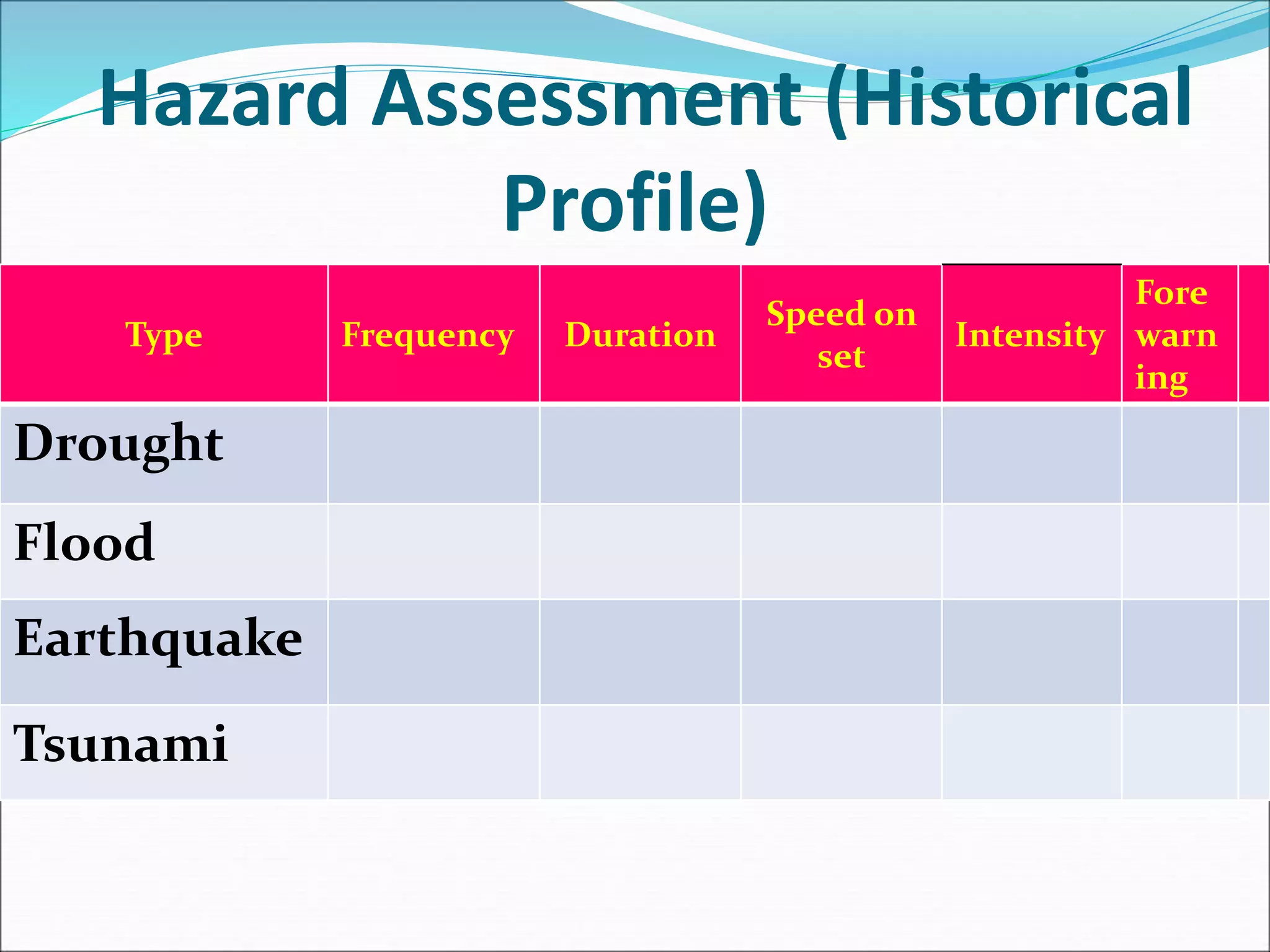 Hazard Assessment (Historical Profile)

| Type | Frequency | Duration | Speed on set | Intensity | Fore warn ing | |
|---|---|---|---|---|---|---|
| Drought | | | | | | |
| Flood | | | | | | |
| Earthquake | | | | | | |
| Tsunami | | | | | | |